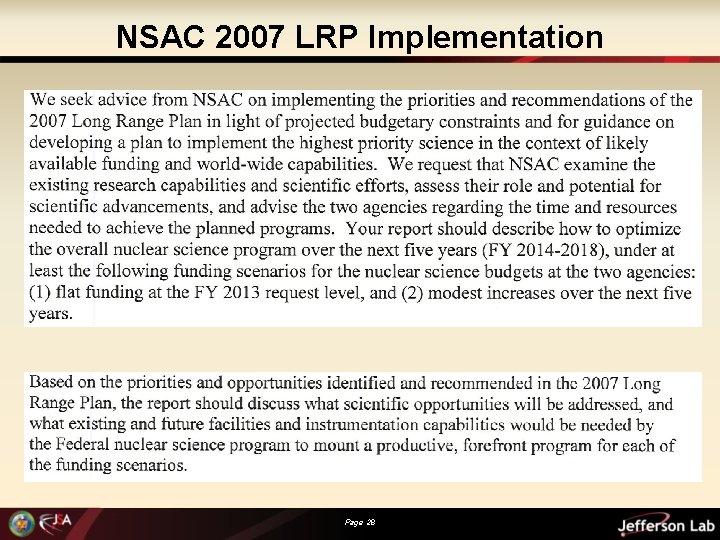 NSAC 2007 LRP Implementation

We seek advice from NSAC on implementing the priorities and recommendations of the 2007 Long Range Plan in light of projected budgetary constraints and for guidance on developing a plan to implement the highest priority science in the context of likely available funding and world-wide capabilities. We request that NSAC examine the existing research capabilities and scientific efforts, assess their role and potential for scientific advancements, and advise the two agencies regarding the time and resources needed to achieve the planned programs. Your report should describe how to optimize the overall nuclear science program over the next five years (FY 2014-2018), under at least the following funding scenarios for the nuclear science budgets at the two agencies: (1) flat funding at the FY 2013 request level, and (2) modest increases over the next five years.

Based on the priorities and opportunities identified and recommended in the 2007 Long Range Plan, the report should discuss what scientific opportunities will be addressed, and what existing and future facilities and instrumentation capabilities would be needed by the Federal nuclear science program to mount a productive, forefront program for each of the funding scenarios.

JSA

Page 28

Jefferson Lab